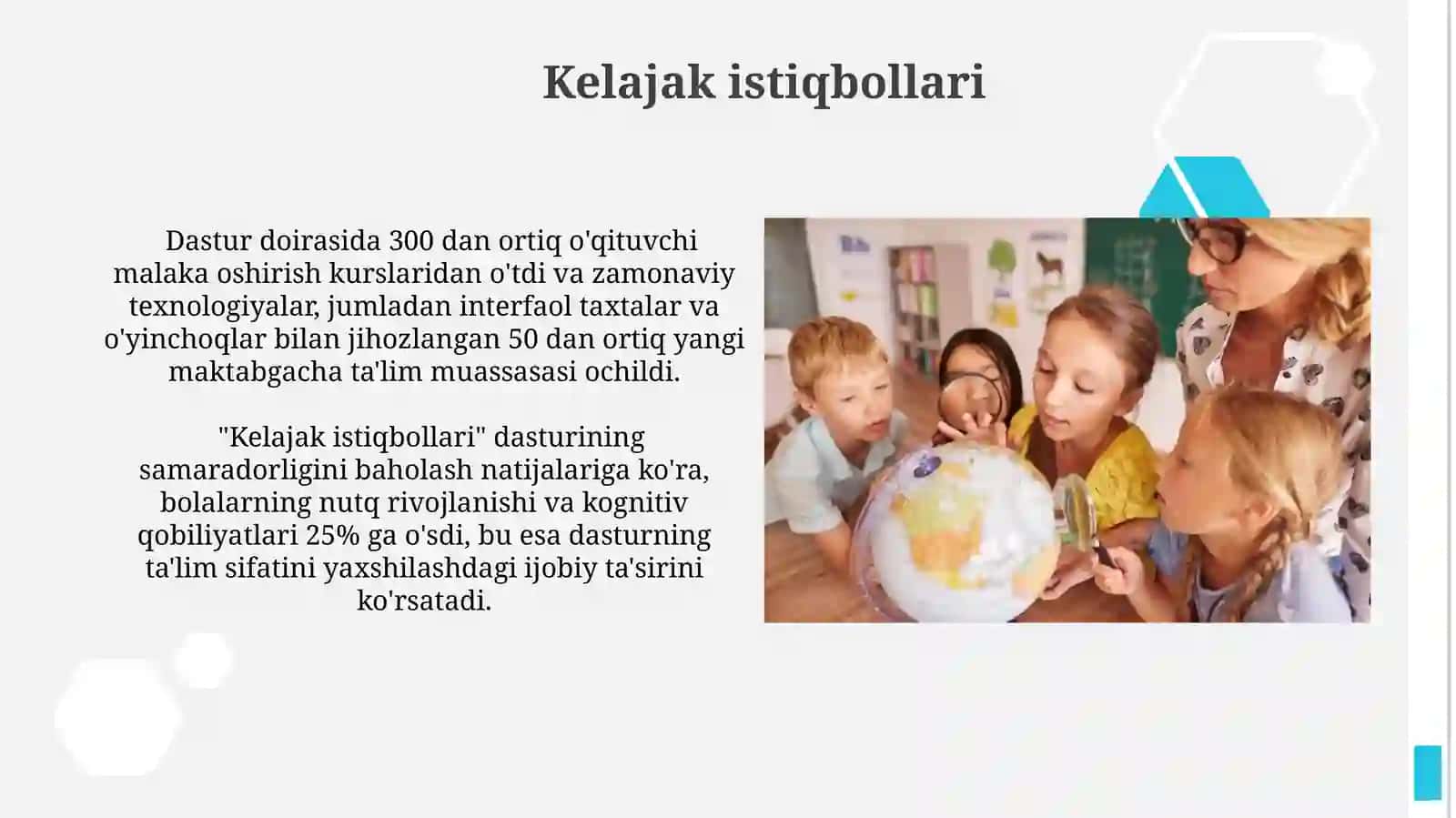 Kelajak istiqbollari

Dastur doirasida 300 dan ortiq o'qituvchi malaka oshirish kurslaridan o'tdi va zamonaviy texnologiyalar, jumladan interfaol taxtalar va o'yinchoqlar bilan jihozlangan 50 dan ortiq yangi maktabgacha ta'lim muassasasi ochildi.

"Kelajak istiqbollari" dasturining samaradorligini baholash natijalariga ko'ra, bolalarning nutq rivojlanishi va kognitiv qobiliyatlari 25% ga o'sdi, bu esa dasturning ta'lim sifatini yaxshilashdagi ijobiy ta'sirini ko'rsatadi.